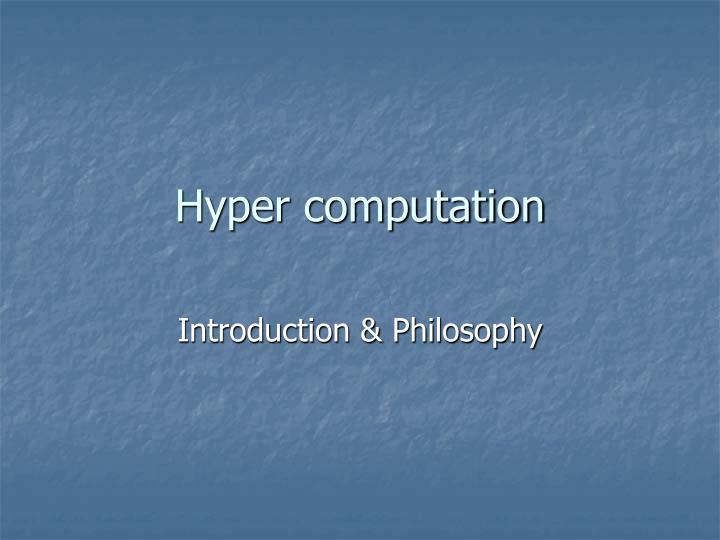 Hyper computation

Introduction & Philosophy